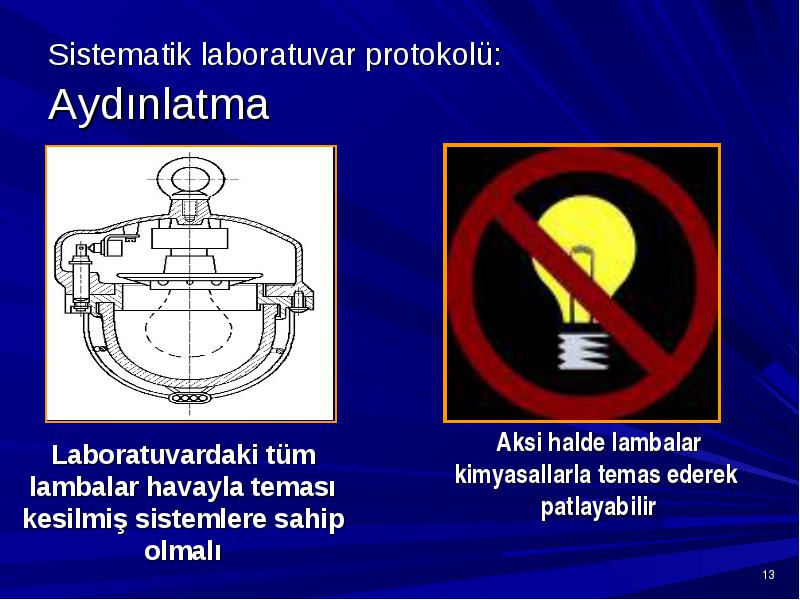 Sistematik laboratuvar protokolü:
Aydınlatma

Laboratuvardaki tüm lambalar havayla teması kesilmiş sistemlere sahip olmalı

Aksi halde lambalar kimyasallarla temas ederek patlayabilir

13